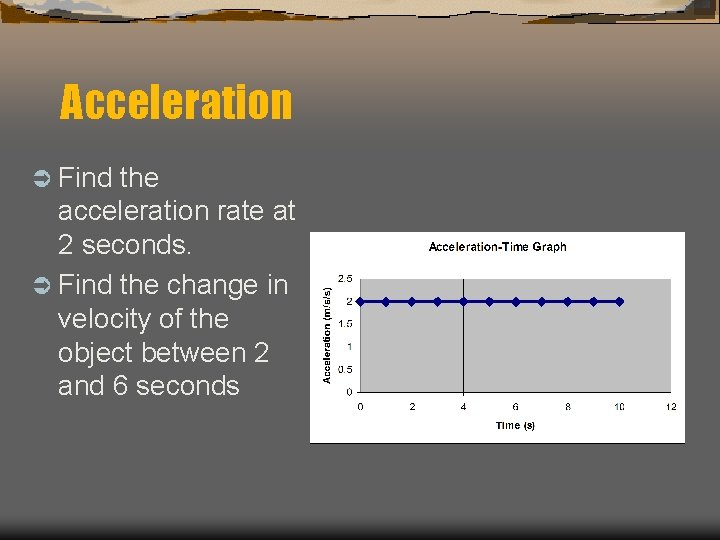 Acceleration

Find the acceleration rate at 2 seconds.

Find the change in velocity of the object between 2 and 6 seconds

Acceleration-Time Graph

Acceleration (m/s/s)

2.5
2
1.5
1
0.5
0

0 2 4 6 8 10 12

Time (s)